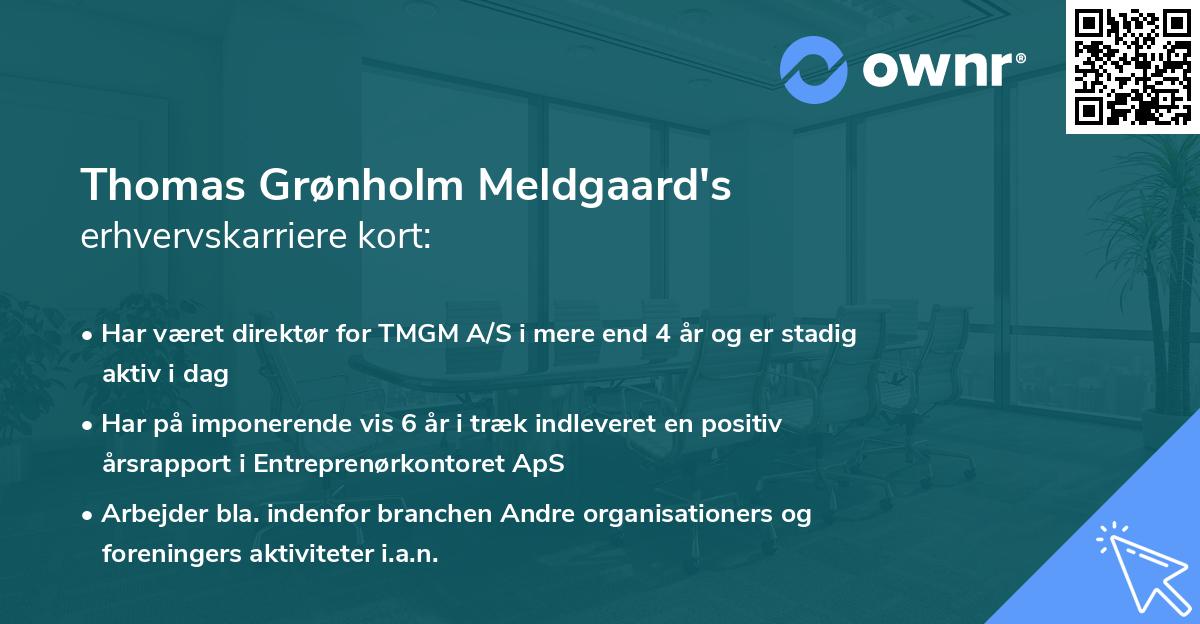 ownr®

Thomas Grønholm Meldgaard's
erhvervskarriere kort:

• Har været direktør for TMGM A/S i mere end 4 år og er stadig aktiv i dag

• Har på imponerende vis 6 år i træk indleveret en positiv årsrapport i Entreprenørkontoret ApS

• Arbejder bla. indenfor branchen Andre organisationers og foreningers aktiviteter i.a.n.